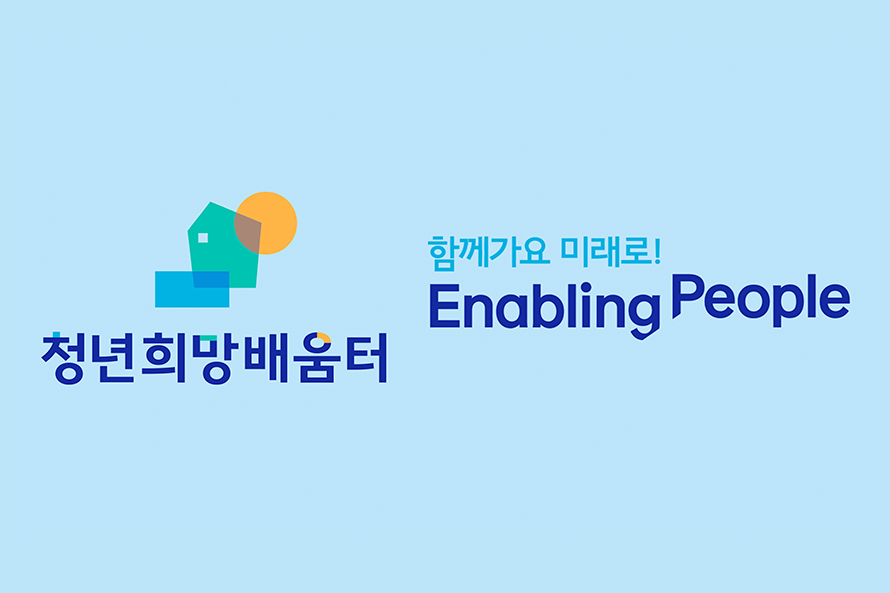 청년희망배움터

함께가요 미래로!
Enabling People